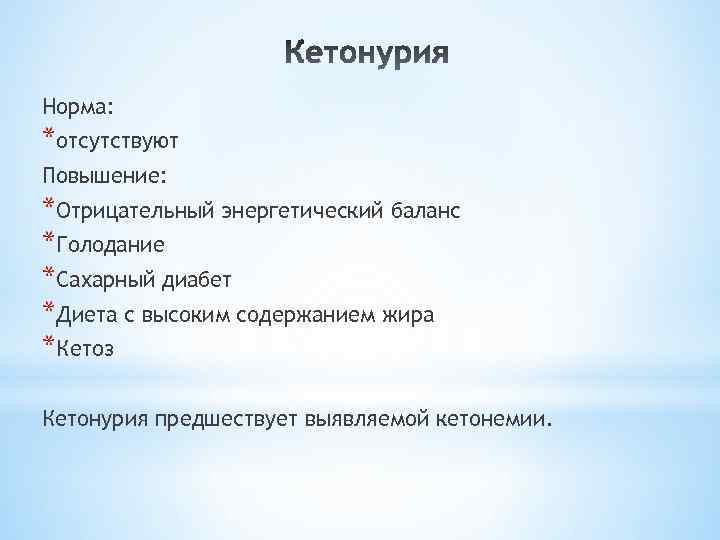 Кетонурия

Норма:
*отсутствуют
Повышение:
*Отрицательный энергетический баланс
*Голодание
*Сахарный диабет
*Диета с высоким содержанием жира
*Кетоз

Кетонурия предшествует выявляемой кетонемии.